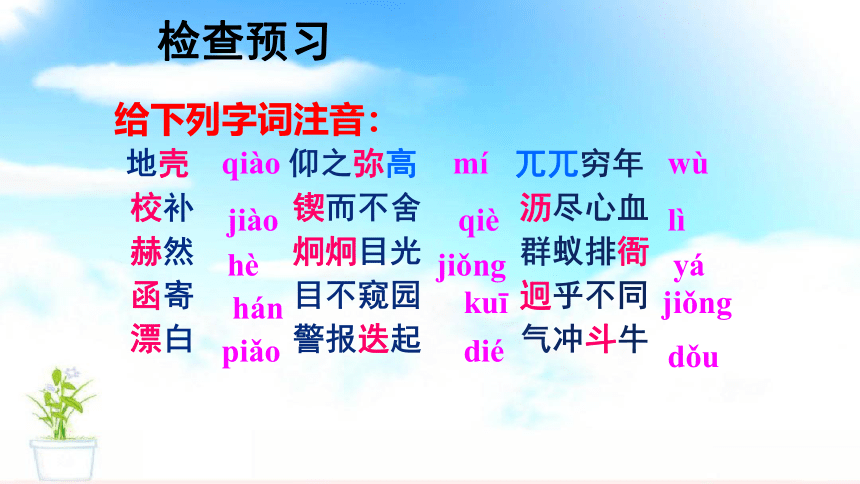 检查预习

给下列字词注音：

地壳 qiào
校补 jiào
赫然 hè
函寄 hán
漂白 piǎo

仰之弥高 mí
锲而不舍 qiè
炯炯目光 jiǒng
目不窥园 kuī
警报迭起 dié

兀兀穷年 wù
沥尽心血 lì
群蚁排衙 yá
迥乎不同 jiǒng
气冲斗牛 dǒu